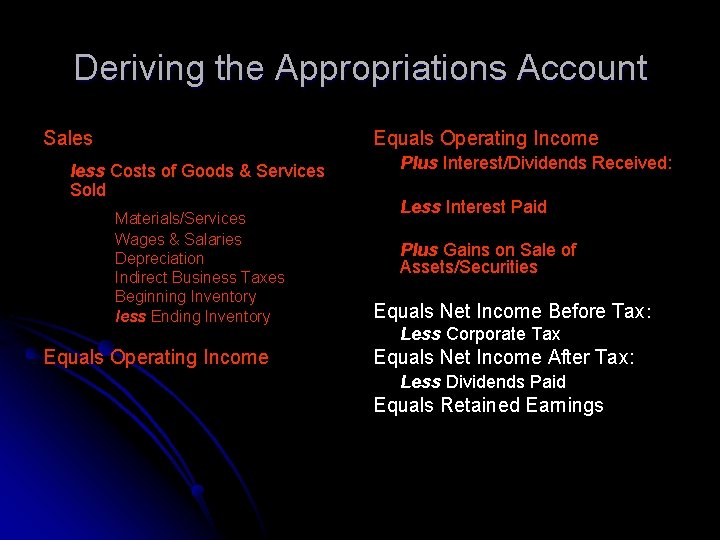 Deriving the Appropriations Account

Sales

less Costs of Goods & Services Sold

Materials/Services
Wages & Salaries
Depreciation
Indirect Business Taxes
Beginning Inventory
less Ending Inventory

Equals Operating Income

Equals Operating Income

Plus Interest/Dividends Received:

Less Interest Paid

Plus Gains on Sale of Assets/Securities

Equals Net Income Before Tax:

Less Corporate Tax

Equals Net Income After Tax:

Less Dividends Paid

Equals Retained Earnings